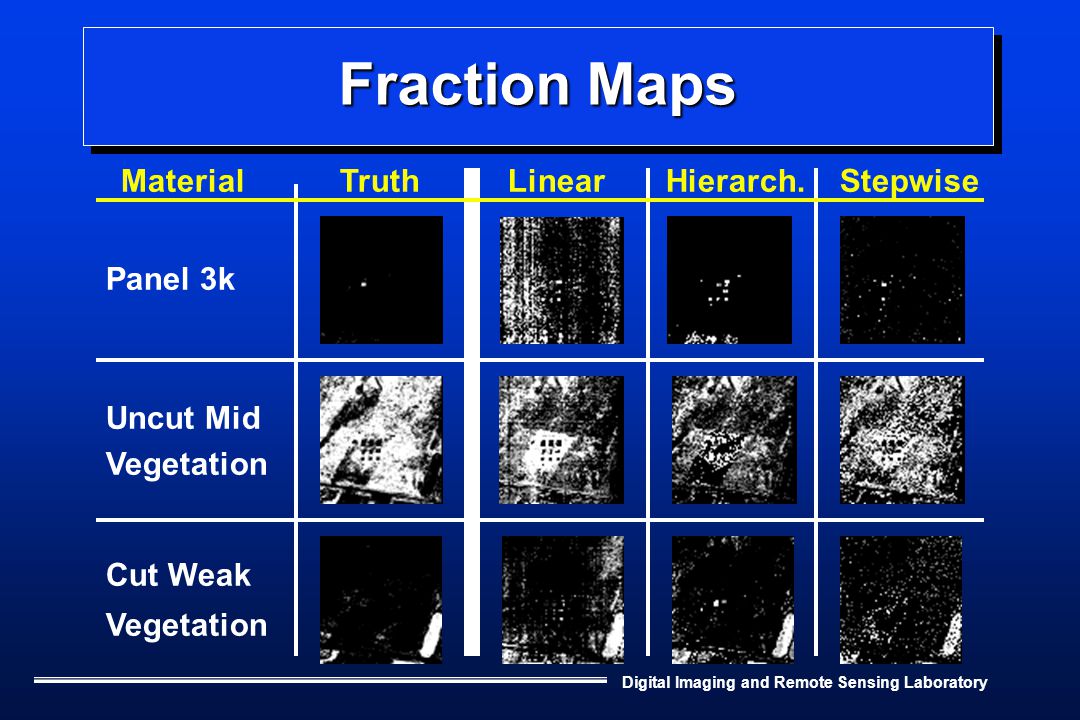 Fraction Maps

| Material | Truth | Linear | Hierarch. | Stepwise |
|---|---|---|---|---|
| Panel 3k | | | | |
| Uncut Mid Vegetation | | | | |
| Cut Weak Vegetation | | | | |

Digital Imaging and Remote Sensing Laboratory